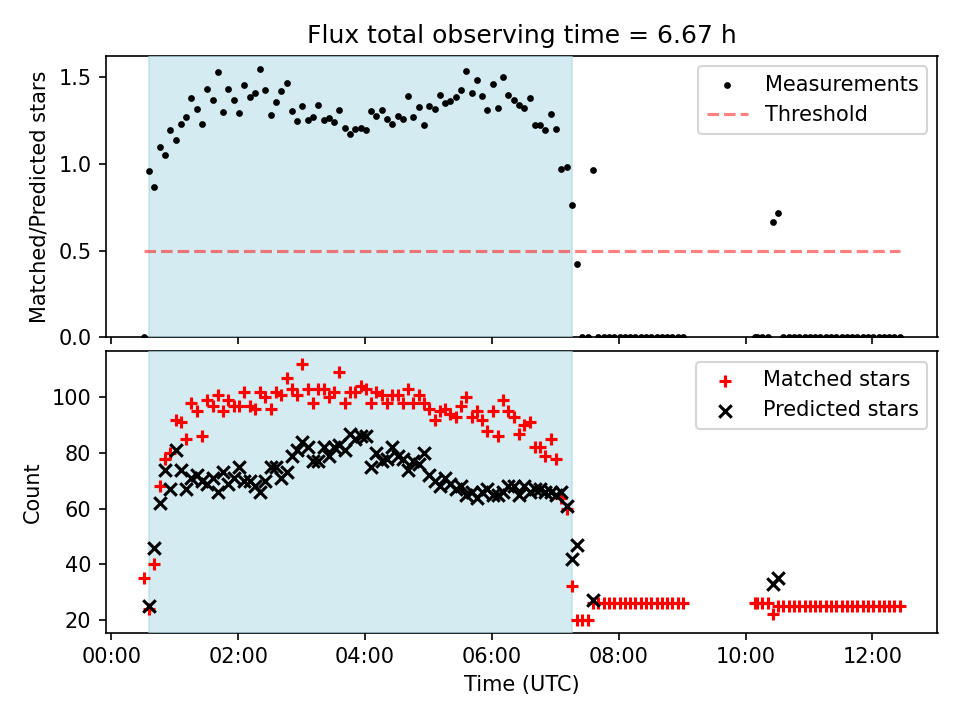 Flux total observing time = 6.67 h

Matched/Predicted stars

1.5
1.0
0.5
0.0

Measurements
Threshold

Count

100
80
60
40
20

Matched stars
Predicted stars

00:00 02:00 04:00 06:00 08:00 10:00 12:00

Time (UTC)